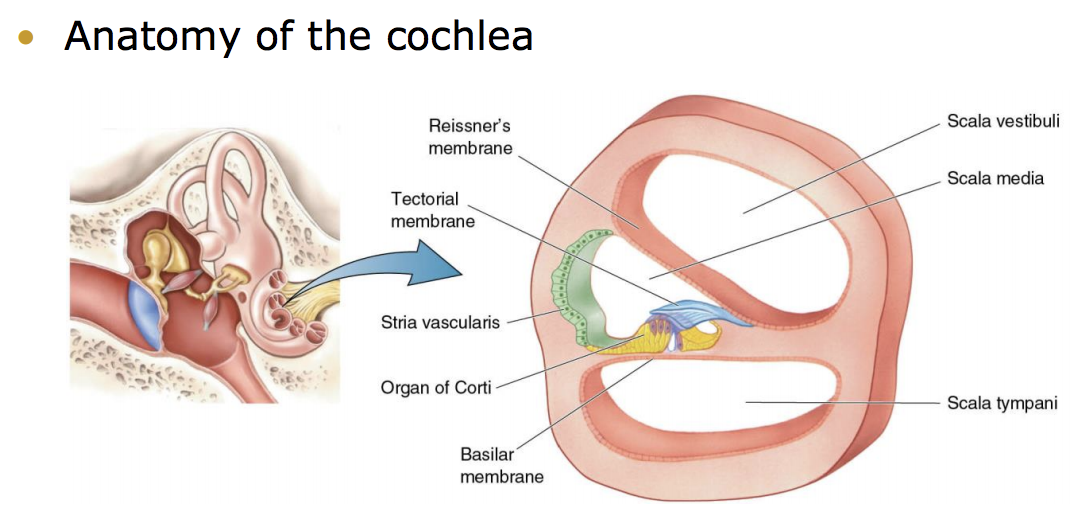 • Anatomy of the cochlea

Reissner's membrane

Tectorial membrane

Stria vascularis

Organ of Corti

Basilar membrane

Scala vestibuli

Scala media

Scala tympani